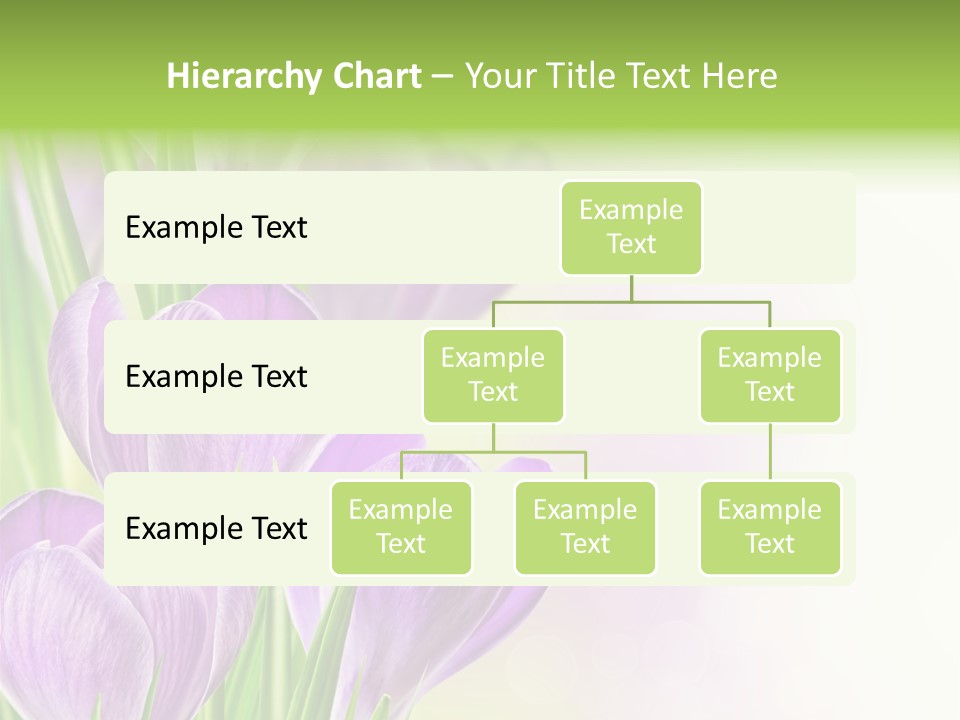 Hierarchy Chart – Your Title Text Here

Example Text

Example Text

Example Text

Example Text

Example Text

Example Text

Example Text

Example Text

Example Text